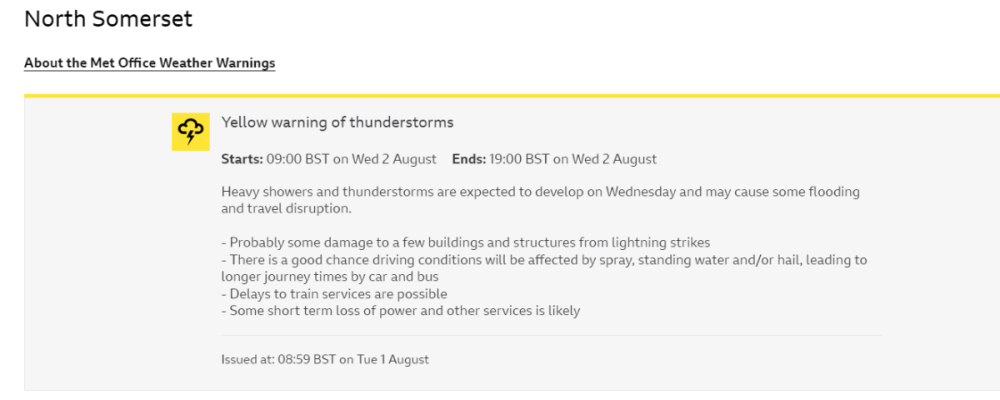 North Somerset

About the Met Office Weather Warnings

Yellow warning of thunderstorms

Starts: 09:00 BST on Wed 2 August Ends: 19:00 BST on Wed 2 August

Heavy showers and thunderstorms are expected to develop on Wednesday and may cause some flooding and travel disruption.

- Probably some damage to a few buildings and structures from lightning strikes
- There is a good chance driving conditions will be affected by spray, standing water and/or hail, leading to longer journey times by car and bus
- Delays to train services are possible
- Some short term loss of power and other services is likely

Issued at: 08:59 BST on Tue 1 August